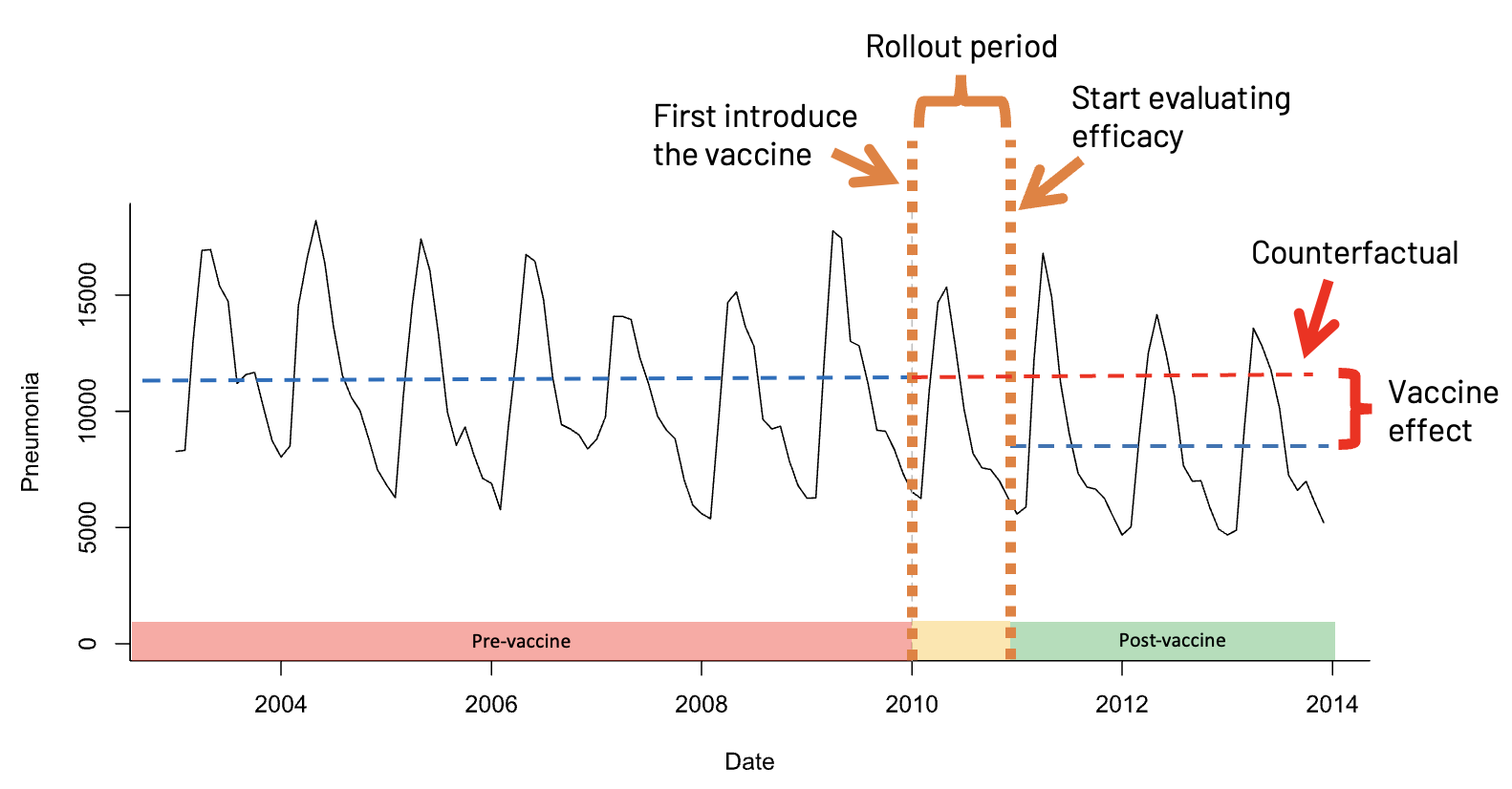 Rollout period

First introduce the vaccine

Start evaluating efficacy

Counterfactual

Vaccine effect

Pneumonia

15000
10000
5000
0

Pre-vaccine

Post-vaccine

2004
2006
2008
2010
2012
2014

Date